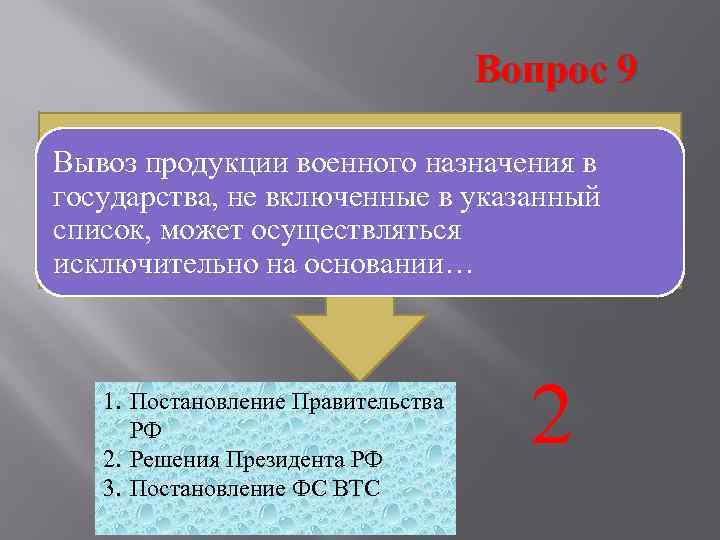 Вопрос 9

Вывоз продукции военного назначения в государства, не включенные в указанный список, может осуществляться исключительно на основании…

1. Постановление Правительства РФ
2. Решения Президента РФ
3. Постановление ФС ВТС

2